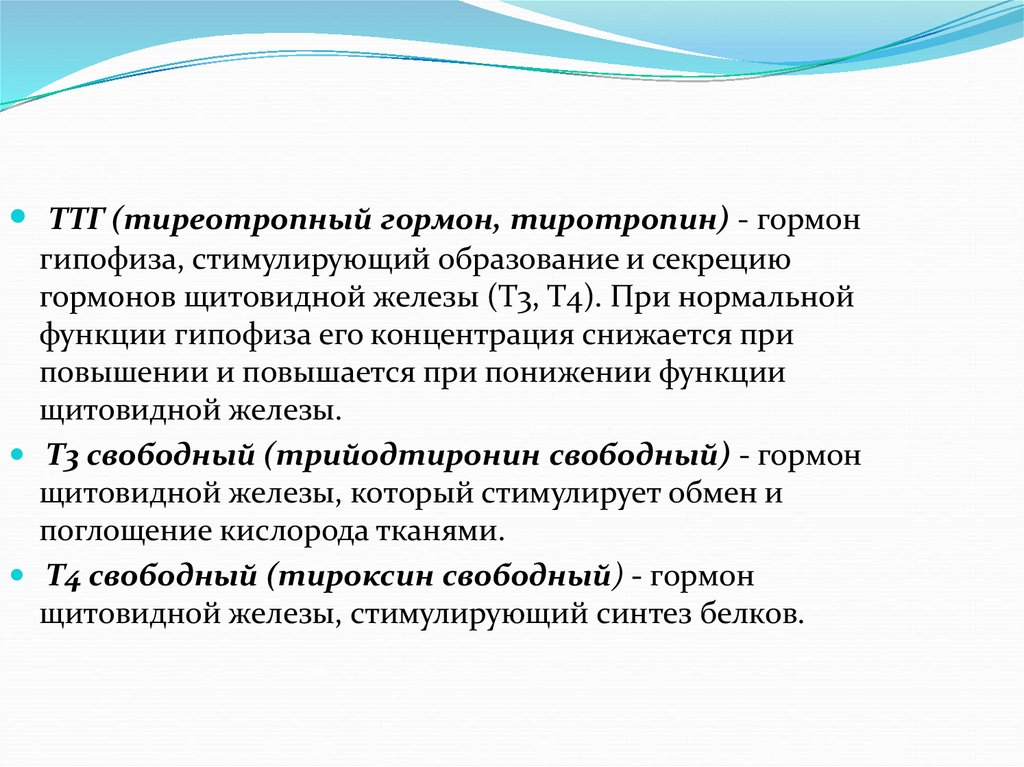 ТТГ (тиреотропный гормон, тиротропин) - гормон гипофиза, стимулирующий образование и секрецию гормонов щитовидной железы (Т3, Т4). При нормальной функции гипофиза его концентрация снижается при повышении и повышается при понижении функции щитовидной железы.

Т3 свободный (трийодтиронин свободный) - гормон щитовидной железы, который стимулирует обмен и поглощение кислорода тканями.

Т4 свободный (тироксин свободный) - гормон щитовидной железы, стимулирующий синтез белков.